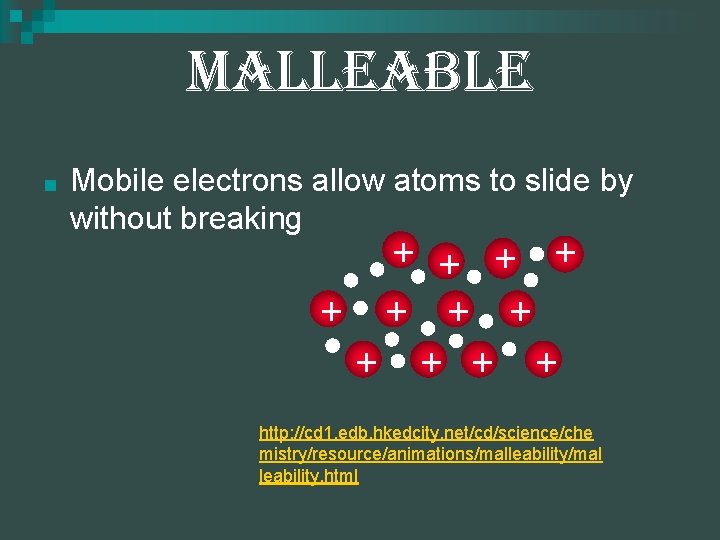 MALLEABLE

Mobile electrons allow atoms to slide by without breaking

+ + + +
+ + + +
+ + + +

http://cd1.edb.hkedcity.net/cd/science/chemistry/resource/animations/malleability/malleability.html